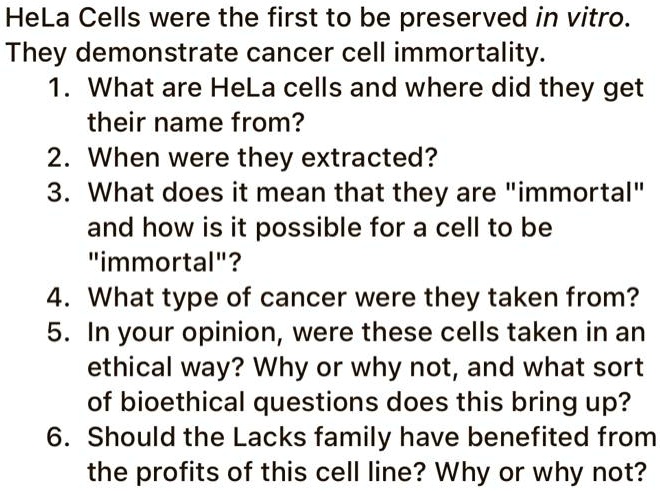 HeLa Cells were the first to be preserved in vitro. They demonstrate cancer cell immortality.

1. What are HeLa cells and where did they get their name from?
2. When were they extracted?
3. What does it mean that they are "immortal" and how is it possible for a cell to be "immortal"?
4. What type of cancer were they taken from?
5. In your opinion, were these cells taken in an ethical way? Why or why not, and what sort of bioethical questions does this bring up?
6. Should the Lacks family have benefited from the profits of this cell line? Why or why not?